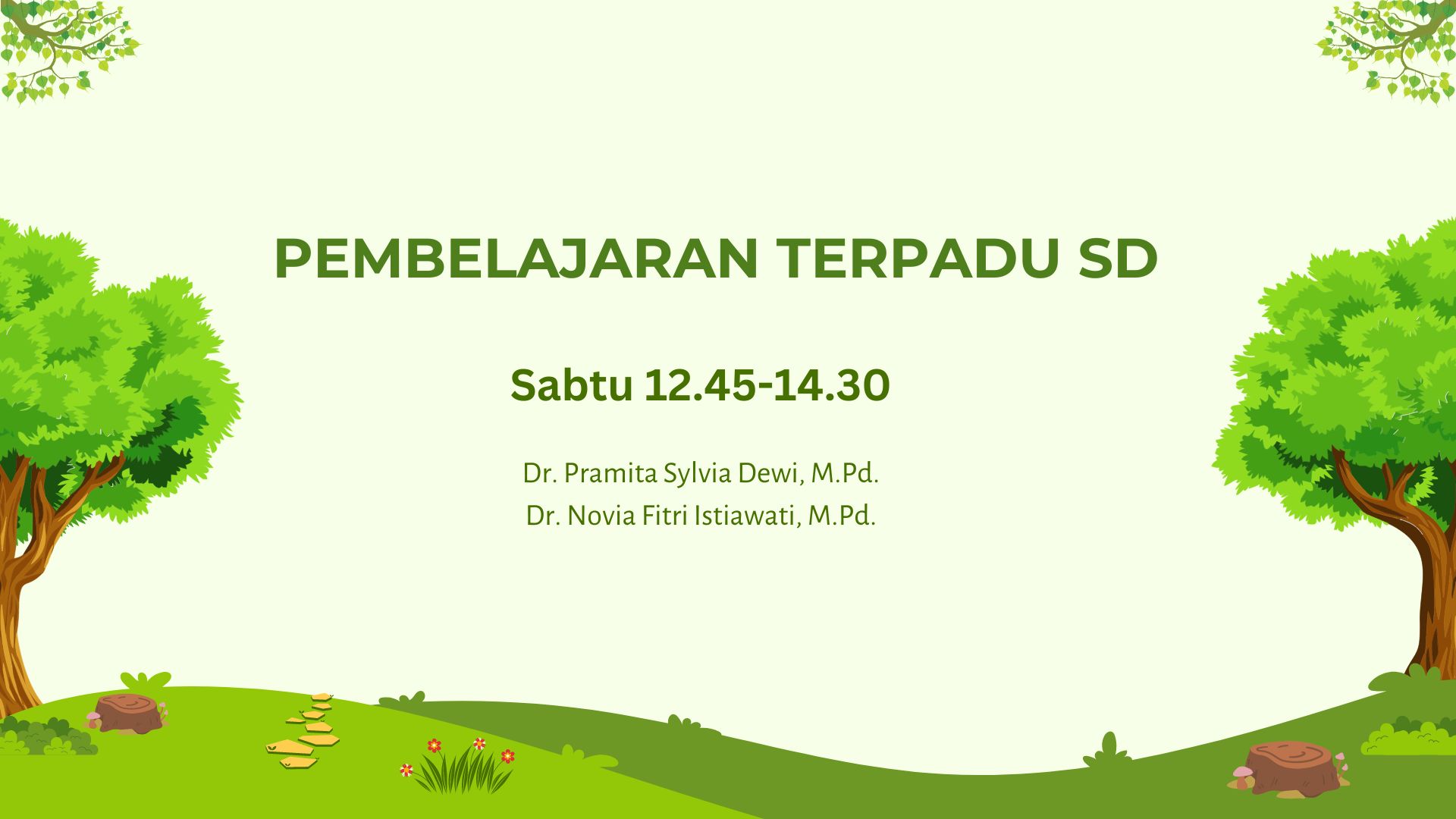 PEMBELAJARAN TERPADU SD

Sabtu 12.45-14.30

Dr. Pramita Sylvia Dewi, M.Pd.
Dr. Novia Fitri Istiawati, M.Pd.